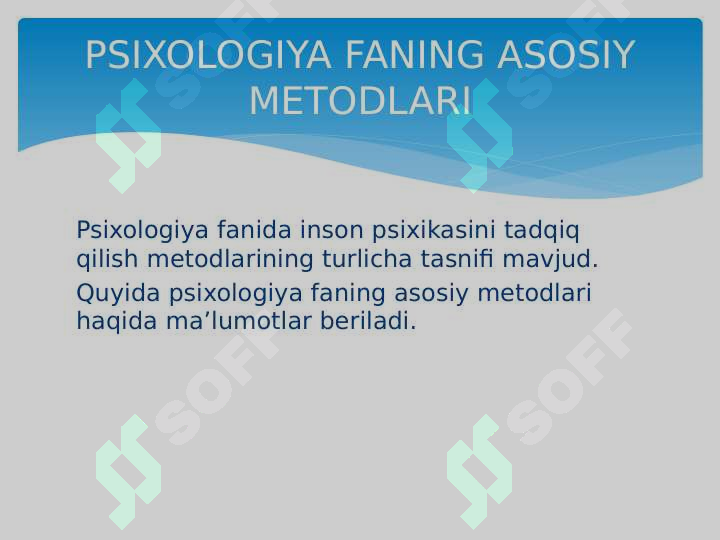 PSIXOLOGIYA FANING ASOSIY METODLARI

Psixologiya fanida inson psixikasini tadqiq qilish metodlarining turlicha tasnifi mavjud.

Quyida psixologiya faning asosiy metodlari haqida ma’lumotlar beriladi.

SOFF SOFF SOFF SOFF